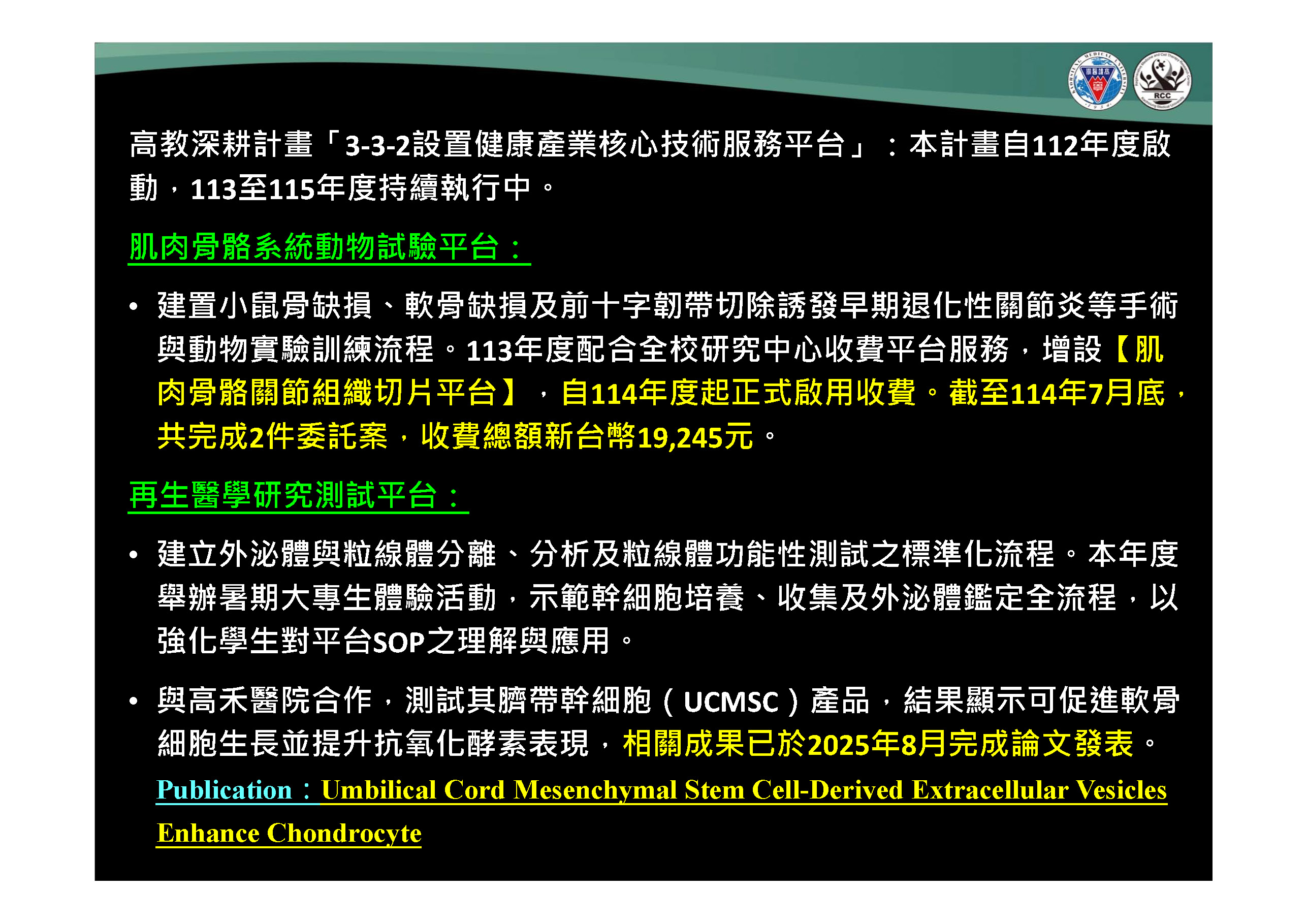 RCC

高教深耕計畫「3-3-2設置健康產業核心技術服務平台」：本計畫自112年度啟動，113至115年度持續執行中。

肌肉骨骼系統動物試驗平台：

• 建置小鼠骨缺損、軟骨缺損及前十字韌帶切除誘發早期退化性關節炎等手術與動物實驗訓練流程。113年度配合全校研究中心收費平台服務，增設【肌肉骨骼關節組織切片平台】，自114年度起正式啟用收費。截至114年7月底，共完成2件委託案，收費總額新台幣19,245元。

再生醫學研究測試平台：

• 建立外泌體與粒線體分離、分析及粒線體功能性測試之標準化流程。本年度舉辦暑期大專生體驗活動，示範幹細胞培養、收集及外泌體鑑定全流程，以強化學生對平台SOP之理解與應用。

• 與高禾醫院合作，測試其臍帶幹細胞（UCMSC）產品，結果顯示可促進軟骨細胞生長並提升抗氧化酵素表現，相關成果已於2025年8月完成論文發表。
Publication：Umbilical Cord Mesenchymal Stem Cell-Derived Extracellular Vesicles Enhance Chondrocyte